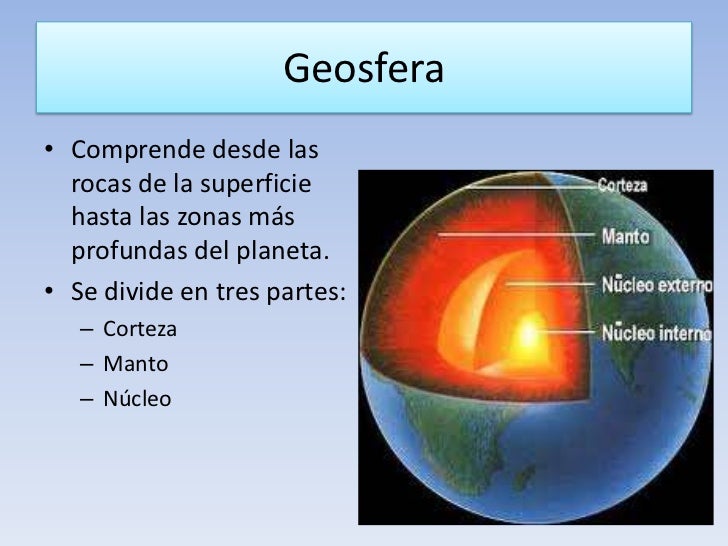 Geosfera

• Comprende desde las rocas de la superficie hasta las zonas más profundas del planeta.
• Se divide en tres partes:
– Corteza
– Manto
– Núcleo

Corteza
Manto
Núcleo externo
Núcleo interno